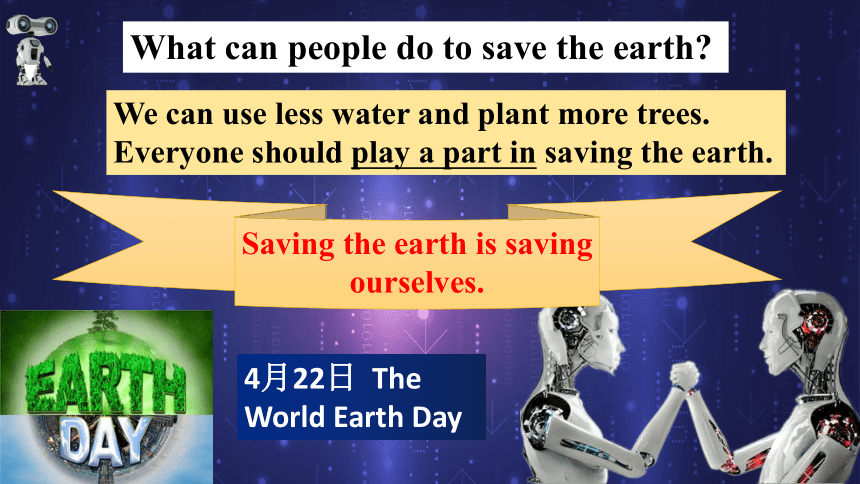 What can people do to save the earth?

We can use less water and plant more trees. Everyone should play a part in saving the earth.

Saving the earth is saving ourselves.

EARTH DAY

4月22日 The World Earth Day